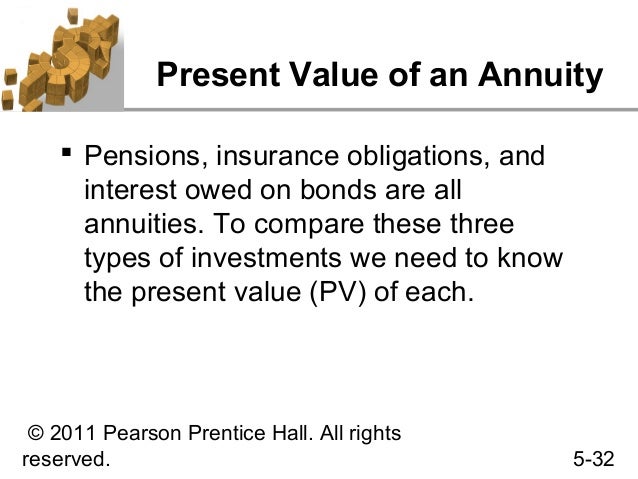 Present Value of an Annuity

▪ Pensions, insurance obligations, and interest owed on bonds are all annuities. To compare these three types of investments we need to know the present value (PV) of each.

© 2011 Pearson Prentice Hall. All rights reserved.

5-32